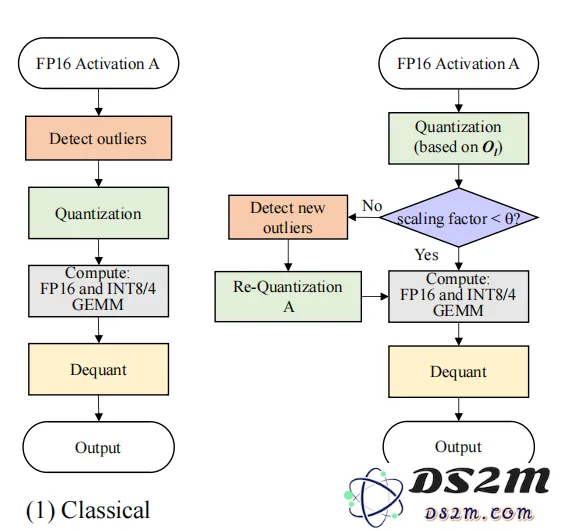 FP16 Activation A

Detect outliers

Quantization

Compute:
FP16 and INT8/4
GEMM

Dequant

Output

(1) Classical

FP16 Activation A

Quantization
(based on $O_l$)

scaling factor < θ?

No

Detect new
outliers

Re-Quantization
A

Yes

Compute:
FP16 and INT8/4
GEMM

Dequant

Output

DS2M
DS2M.COM